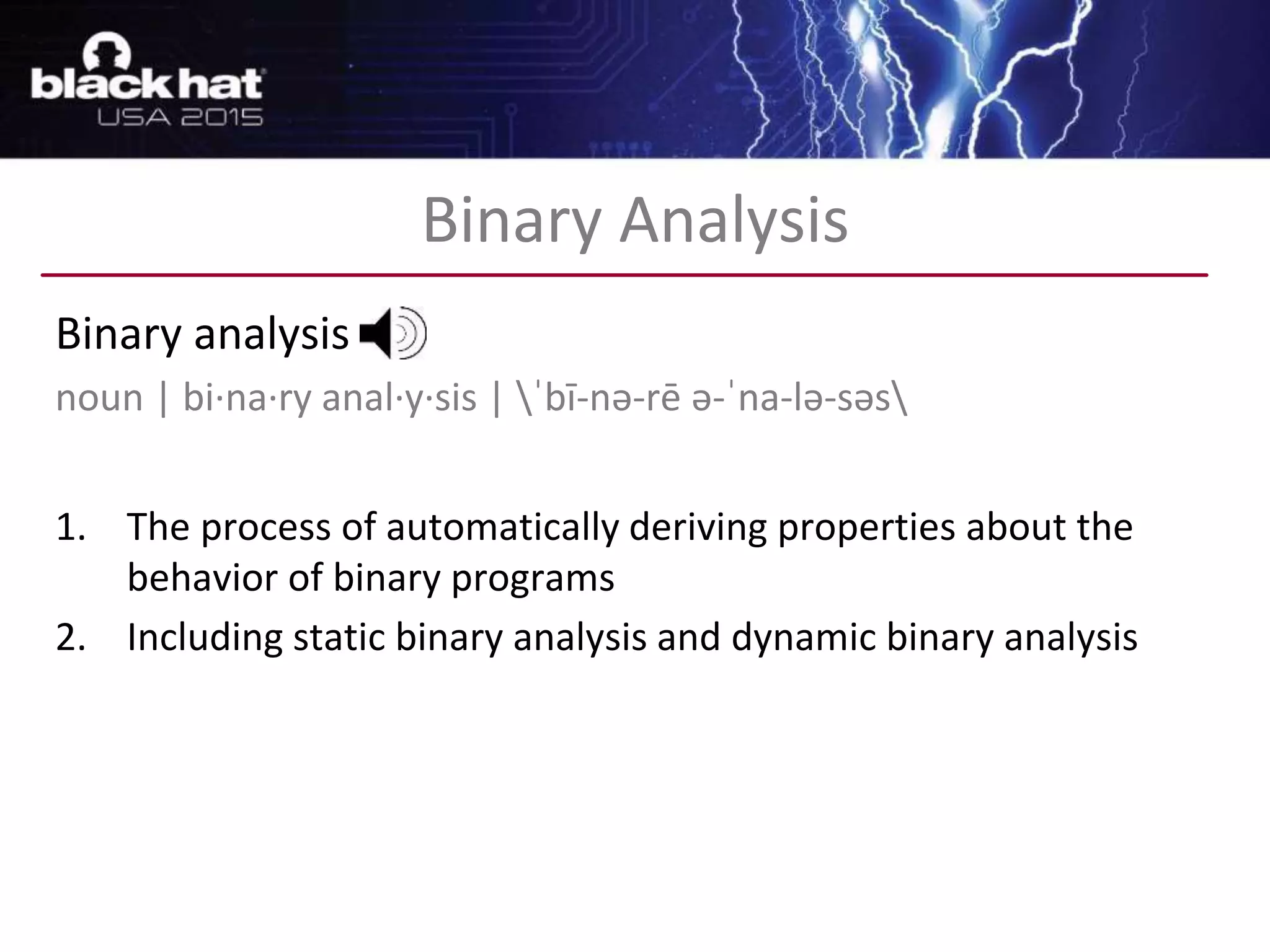 black hat
USA 2015

Binary Analysis

Binary analysis

noun | bi·na·ry anal·y·sis | \ˈbī-nə-rē ə-ˈna-lə-səs\

1. The process of automatically deriving properties about the behavior of binary programs
2. Including static binary analysis and dynamic binary analysis